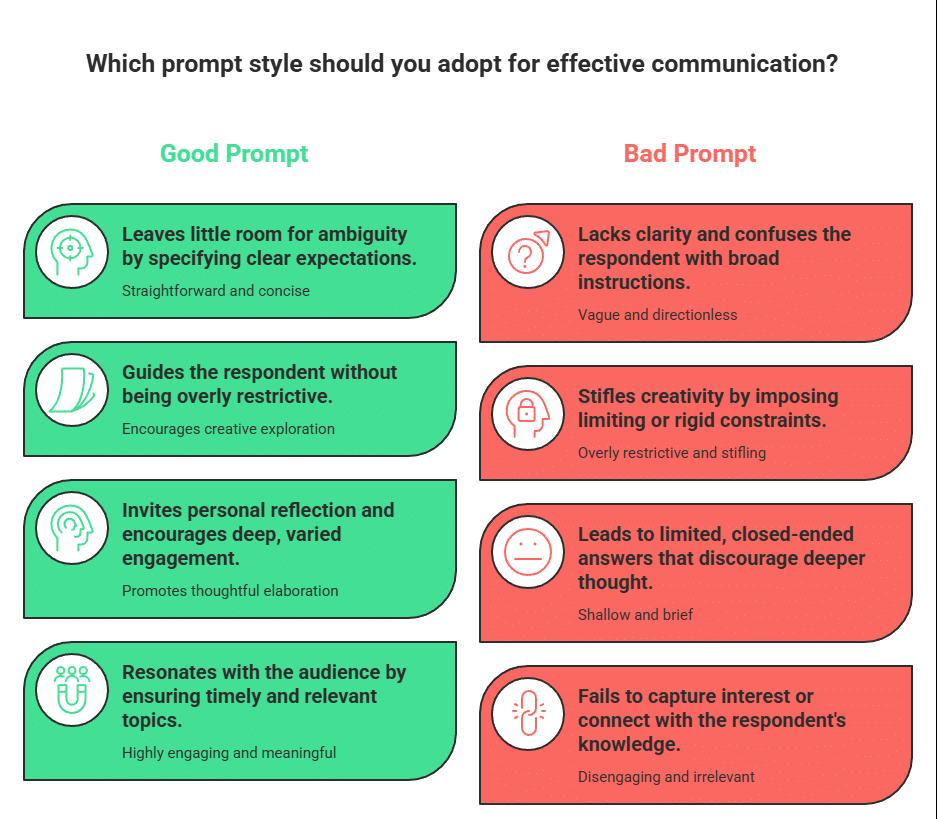 Which prompt style should you adopt for effective communication?

Good Prompt

Leaves little room for ambiguity by specifying clear expectations.

Straightforward and concise

Guides the respondent without being overly restrictive.

Encourages creative exploration

Invites personal reflection and encourages deep, varied engagement.

Promotes thoughtful elaboration

Resonates with the audience by ensuring timely and relevant topics.

Highly engaging and meaningful

Bad Prompt

Lacks clarity and confuses the respondent with broad instructions.

Vague and directionless

Stifles creativity by imposing limiting or rigid constraints.

Overly restrictive and stifling

Leads to limited, closed-ended answers that discourage deeper thought.

Shallow and brief

Fails to capture interest or connect with the respondent's knowledge.

Disengaging and irrelevant